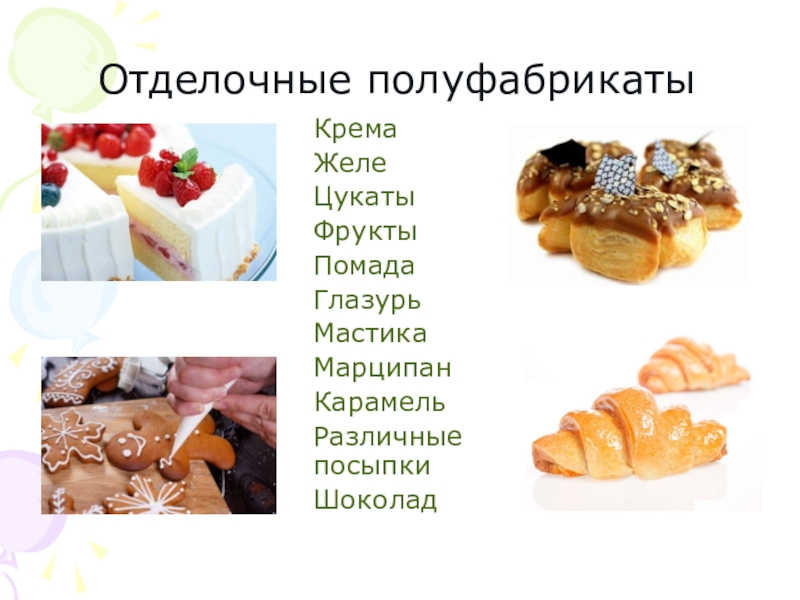 Отделочные полуфабрикаты

Крема
Желе
Цукаты
Фрукты
Помада
Глазурь
Мастика
Марципан
Карамель
Различные посыпки
Шоколад